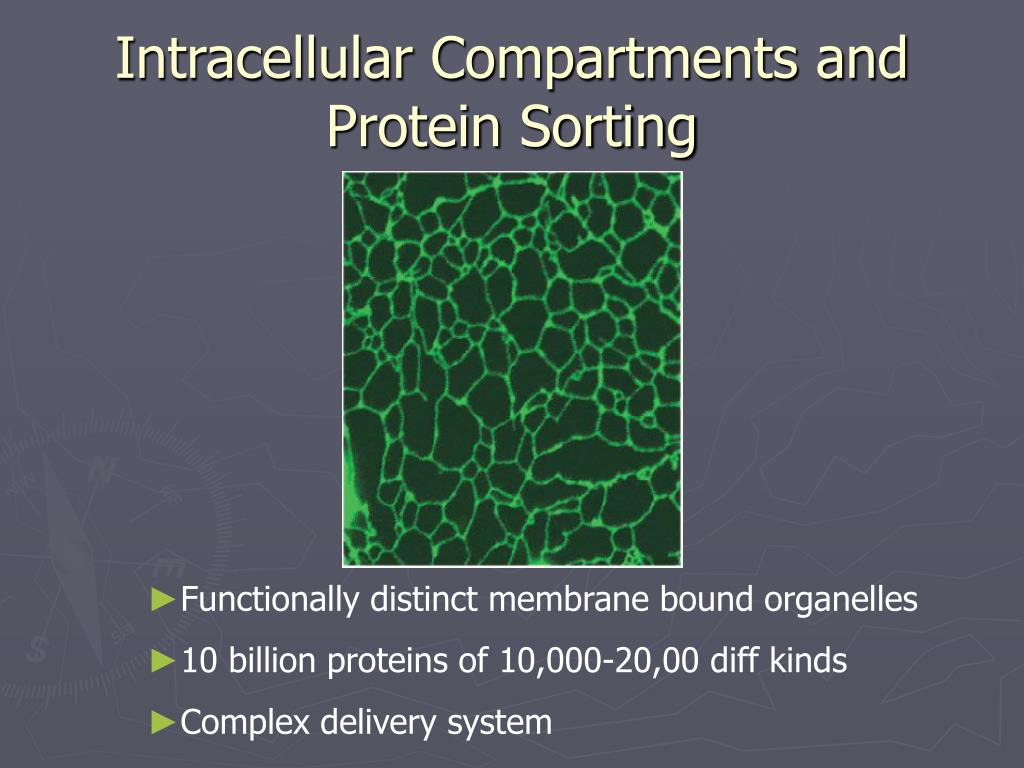 Intracellular Compartments and Protein Sorting

►Functionally distinct membrane bound organelles

►10 billion proteins of 10,000-20,00 diff kinds

►Complex delivery system